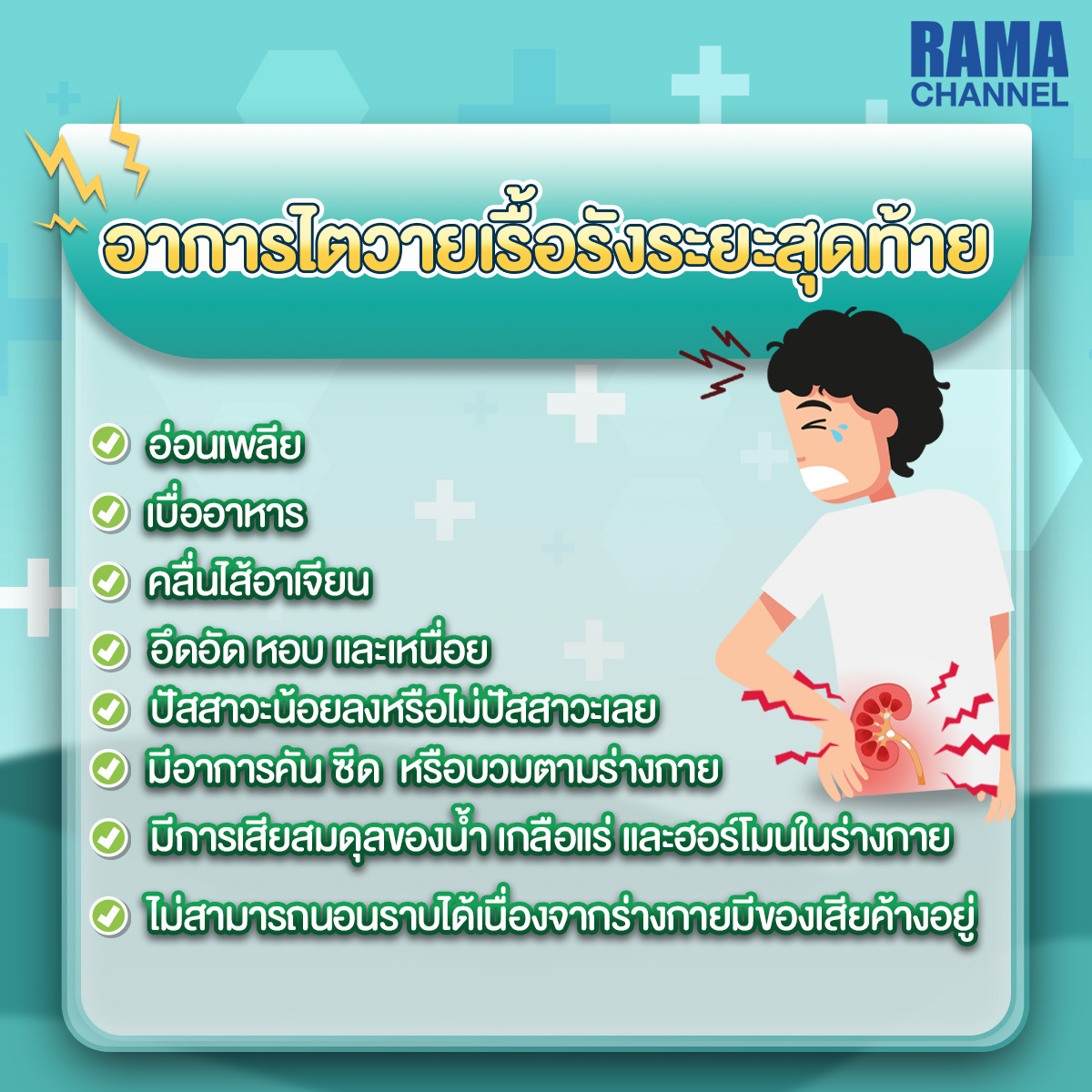 RAMA CHANNEL

อาการไตวายเรื้อรังระยะสุดท้าย

อ่อนเพลีย

เบื่ออาหาร

คลื่นไส้อาเจียน

อึดอัด หอบ และเหนื่อย

ปัสสาวะน้อยลงหรือไม่ปัสสาวะเลย

มีอาการคัน ซีด  หรือบวมตามร่างกาย

มีการเสียสมดุลของน้ำ เกลือแร่ และฮอร์โมนในร่างกาย

ไม่สามารถนอนราบได้เนื่องจากร่างกายมีของเสียค้างอยู่